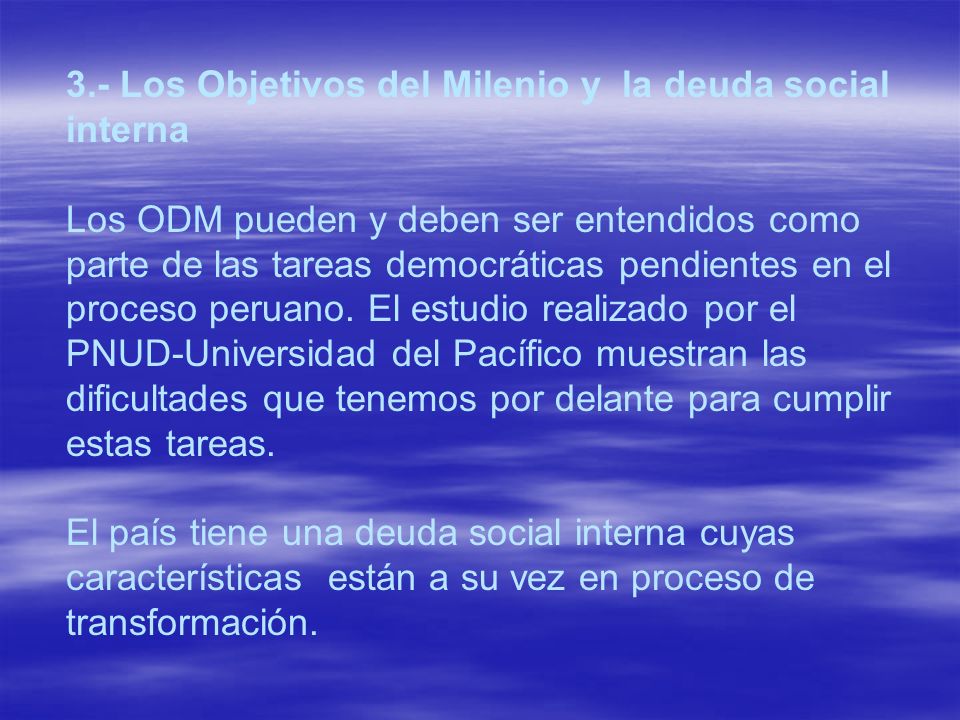 3.- Los Objetivos del Milenio y la deuda social interna

Los ODM pueden y deben ser entendidos como parte de las tareas democráticas pendientes en el proceso peruano. El estudio realizado por el PNUD-Universidad del Pacífico muestran las dificultades que tenemos por delante para cumplir estas tareas.

El país tiene una deuda social interna cuyas características están a su vez en proceso de transformación.